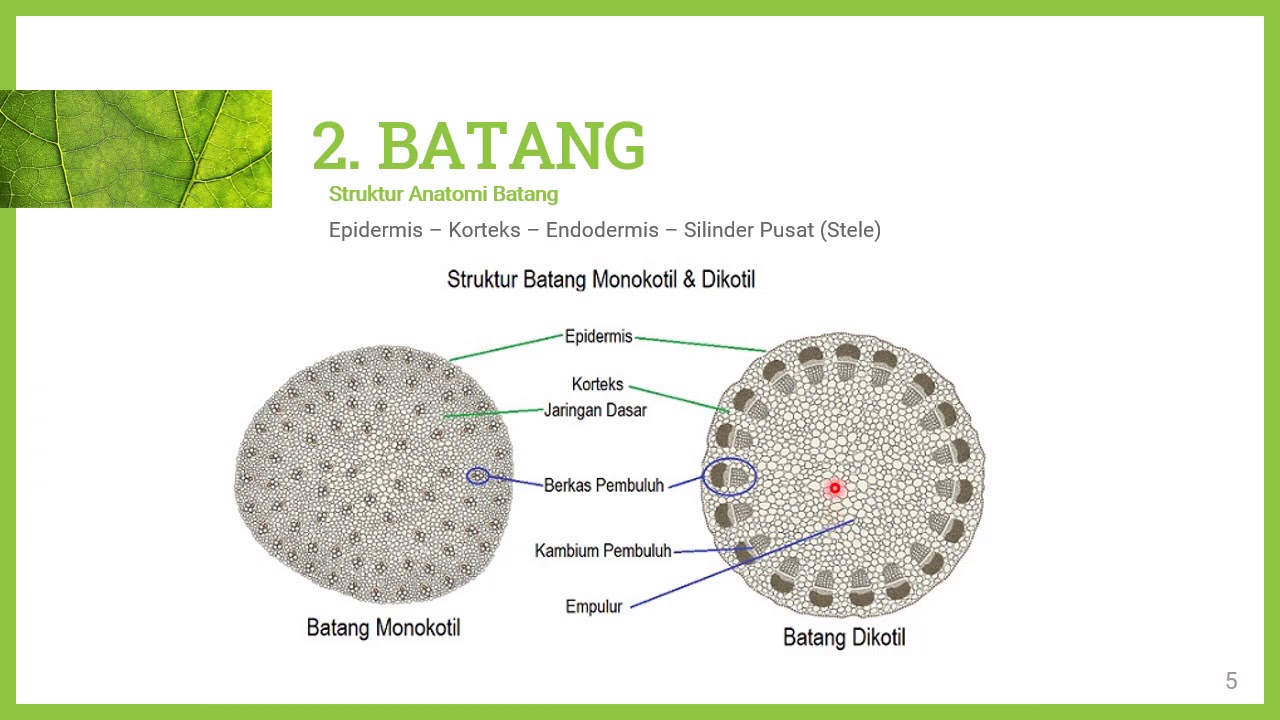 2. BATANG

Struktur Anatomi Batang

Epidermis – Korteks – Endodermis – Silinder Pusat (Stele)

Struktur Batang Monokotil & Dikotil

Epidermis

Korteks

Jaringan Dasar

Berkas Pembuluh

Kambium Pembuluh

Empulur

Batang Monokotil

Batang Dikotil

5